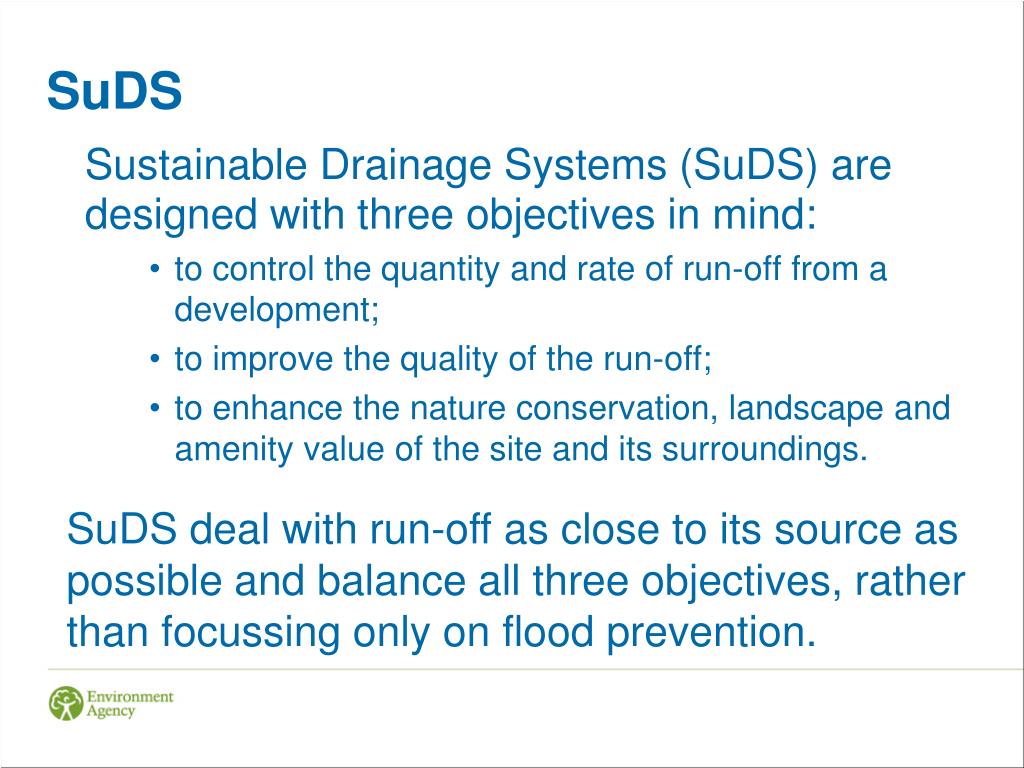 SuDS

Sustainable Drainage Systems (SuDS) are designed with three objectives in mind:

• to control the quantity and rate of run-off from a development;
• to improve the quality of the run-off;
• to enhance the nature conservation, landscape and amenity value of the site and its surroundings.

SuDS deal with run-off as close to its source as possible and balance all three objectives, rather than focussing only on flood prevention.

Environment Agency